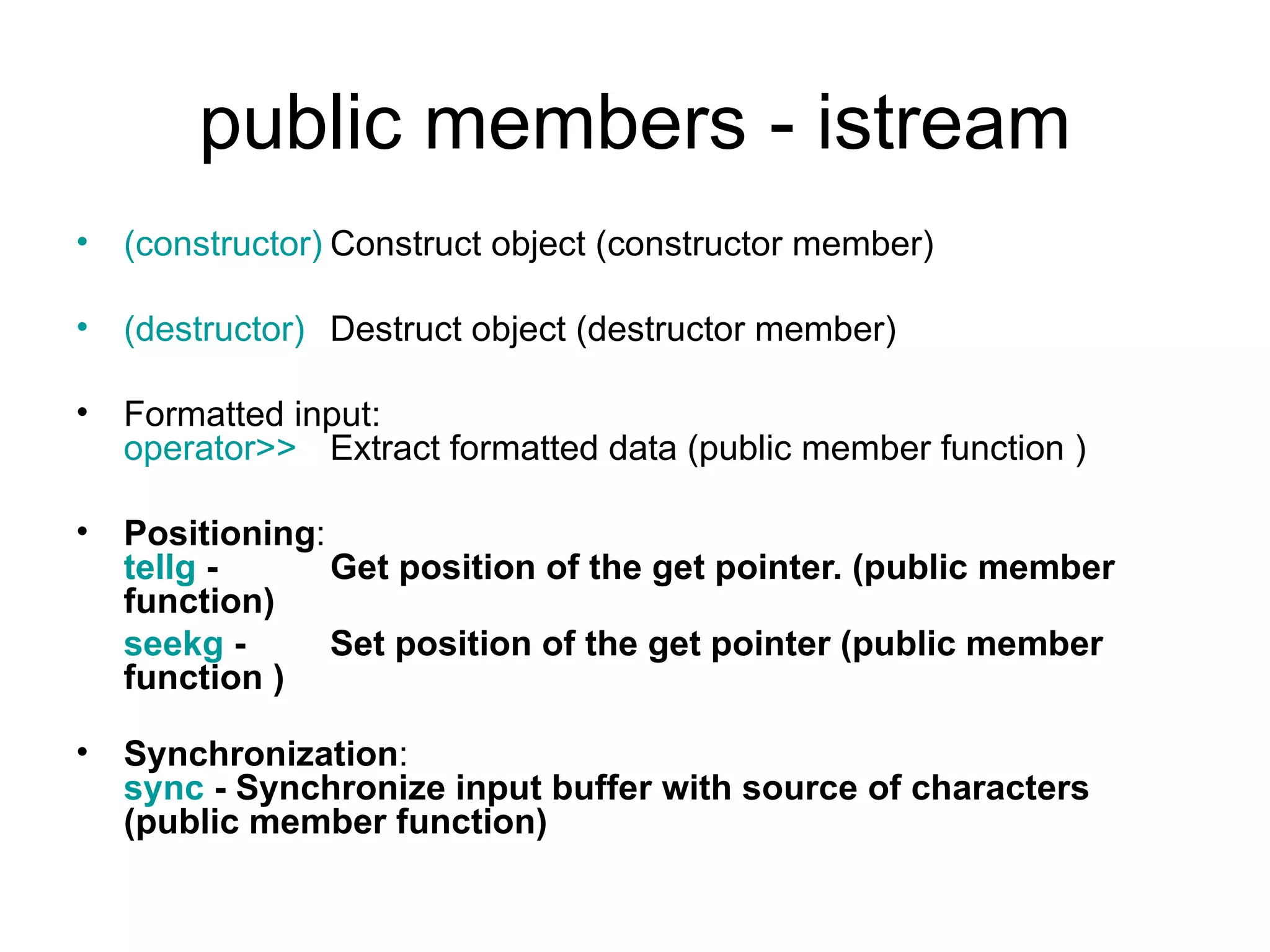 public members - istream

• (constructor) Construct object (constructor member)

• (destructor) Destruct object (destructor member)

• Formatted input:
operator>> Extract formatted data (public member function )

• Positioning:
tellg - Get position of the get pointer. (public member function)
seekg - Set position of the get pointer (public member function )

• Synchronization:
sync - Synchronize input buffer with source of characters (public member function)